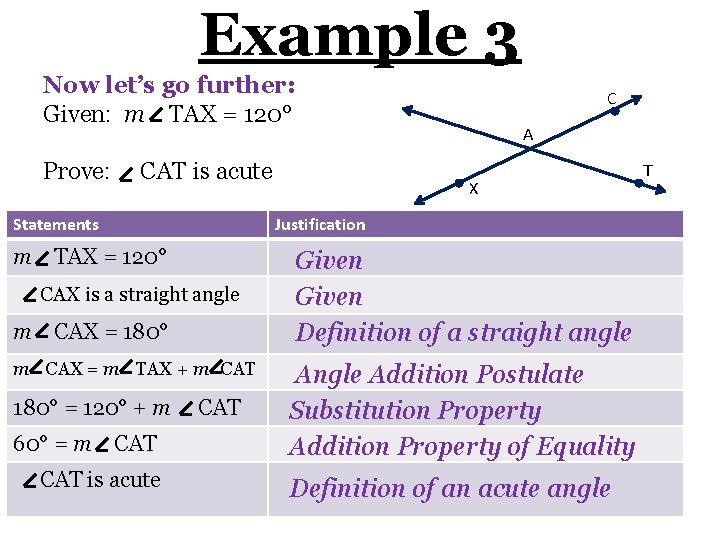 Example 3

Now let's go further:
Given: $m\angle TAX = 120°$

Prove: $\angle CAT$ is acute

C
A
T
X

| Statements | Justification |
|---|---|
| $m\angle TAX = 120°$ | Given |
| $\angle CAX$ is a straight angle | Given |
| $m\angle CAX = 180°$ | Definition of a straight angle |
| $m\angle CAX = m\angle TAX + m\angle CAT$ | Angle Addition Postulate |
| $180° = 120° + m\angle CAT$ | Substitution Property |
| $60° = m\angle CAT$ | Addition Property of Equality |
| $\angle CAT$ is acute | Definition of an acute angle |